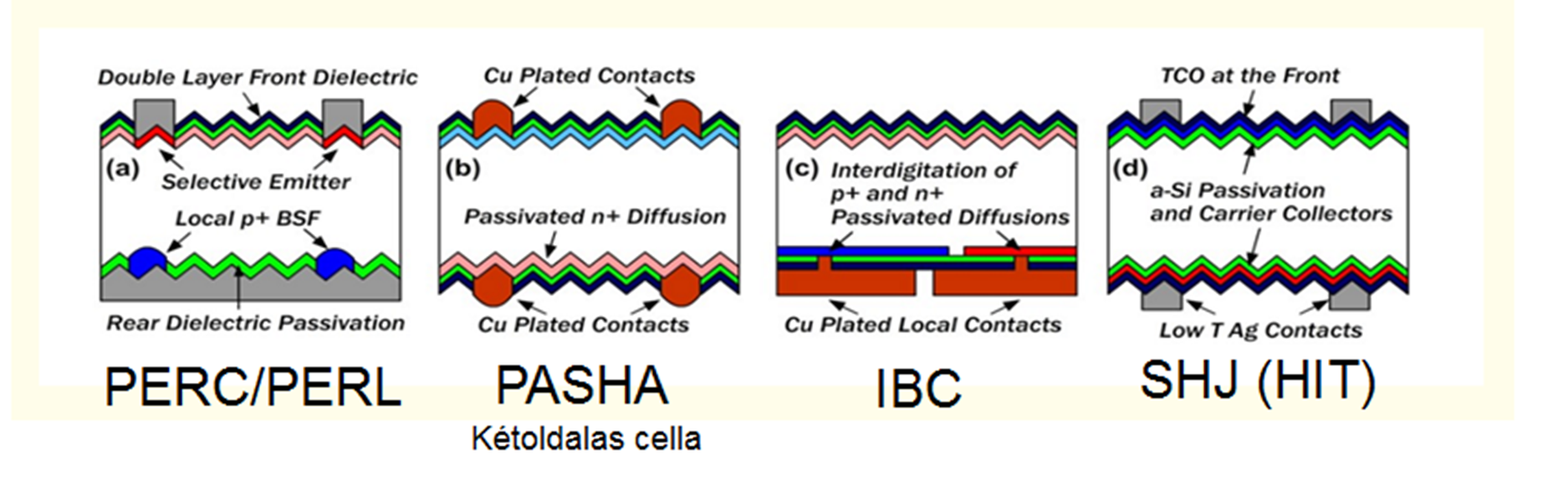 Double Layer Front Dielectric

(a)

Selective Emitter

Local p+ BSF

Rear Dielectric Passivation

PERC/PERL

Cu Plated Contacts

(b)

Passivated n+ Diffusion

Cu Plated Contacts

PASHA

Kétoldalas cella

(c) Interdigitation of p+ and n+ Passivated Diffusions

Cu Plated Local Contacts

IBC

TCO at the Front

(d)

a-Si Passivation and Carrier Collectors

Low T Ag Contacts

SHJ (HIT)